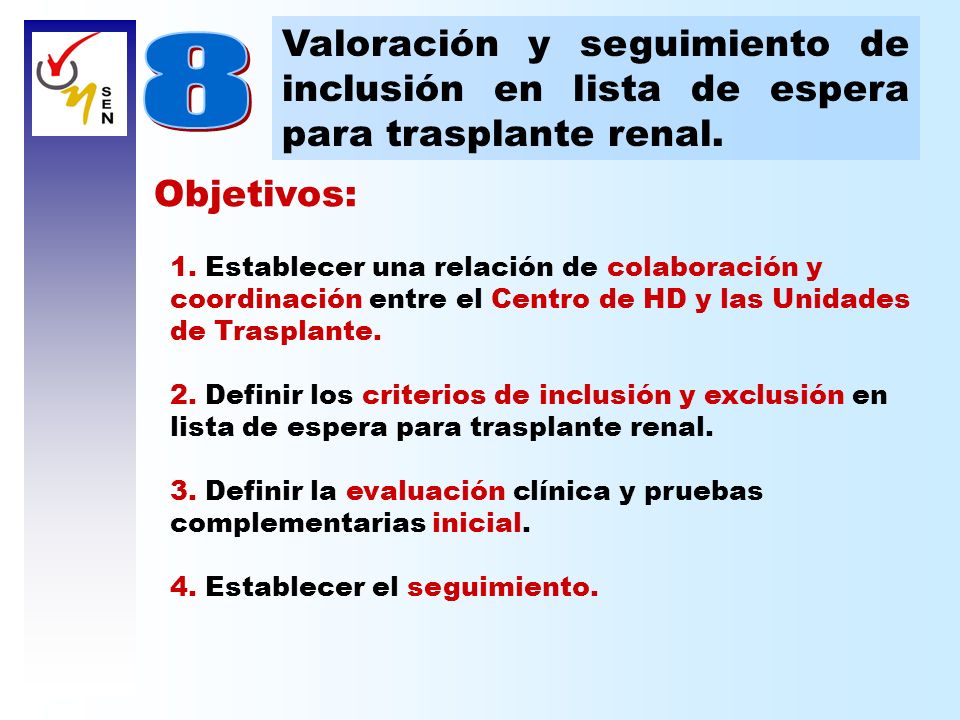 SEN

8

Valoración y seguimiento de inclusión en lista de espera para trasplante renal.

Objetivos:

1. Establecer una relación de colaboración y coordinación entre el Centro de HD y las Unidades de Trasplante.

2. Definir los criterios de inclusión y exclusión en lista de espera para trasplante renal.

3. Definir la evaluación clínica y pruebas complementarias inicial.

4. Establecer el seguimiento.